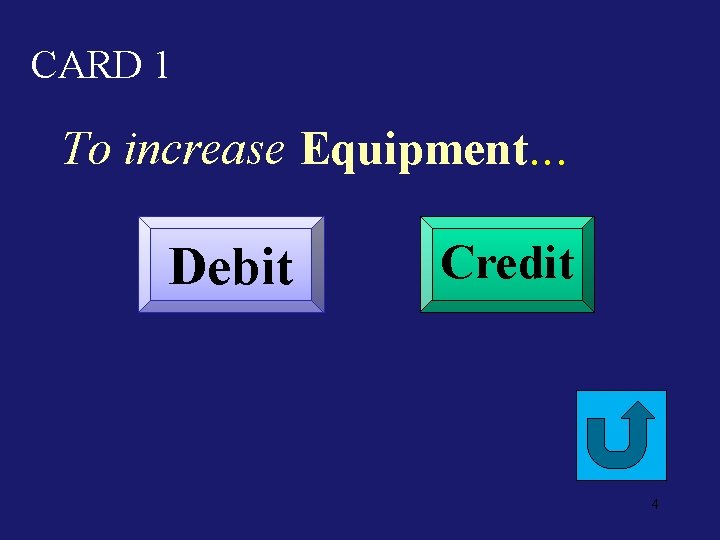 CARD 1

To increase Equipment...

Debit

Credit

4